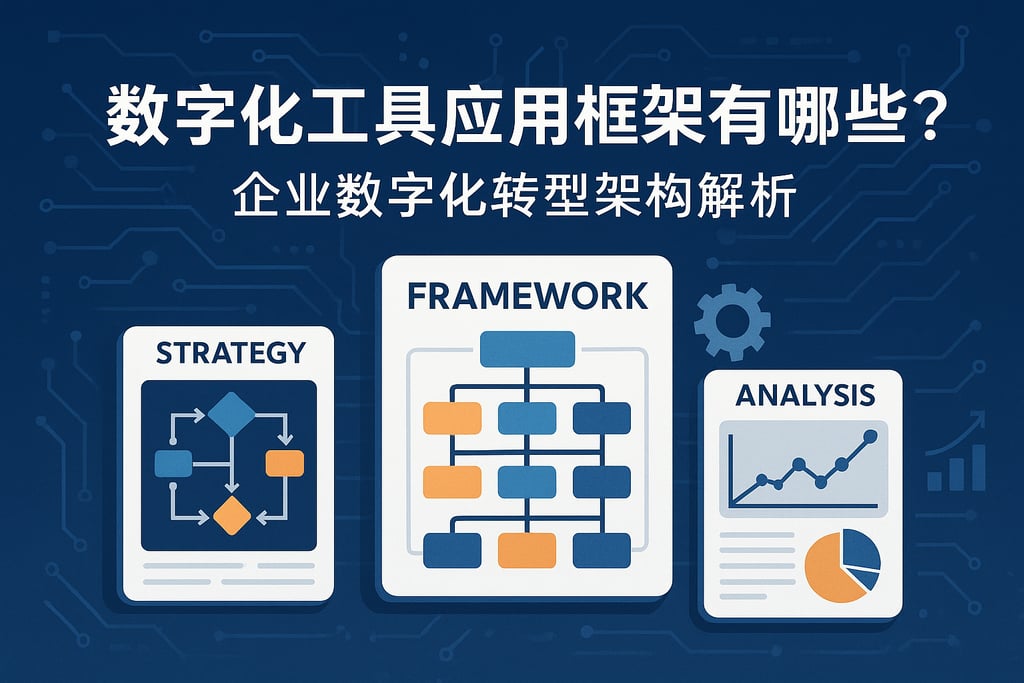 数字化工具应用框架有哪些?
企业数字化转型架构解析

STRATEGY

FRAMEWORK

ANALYSIS